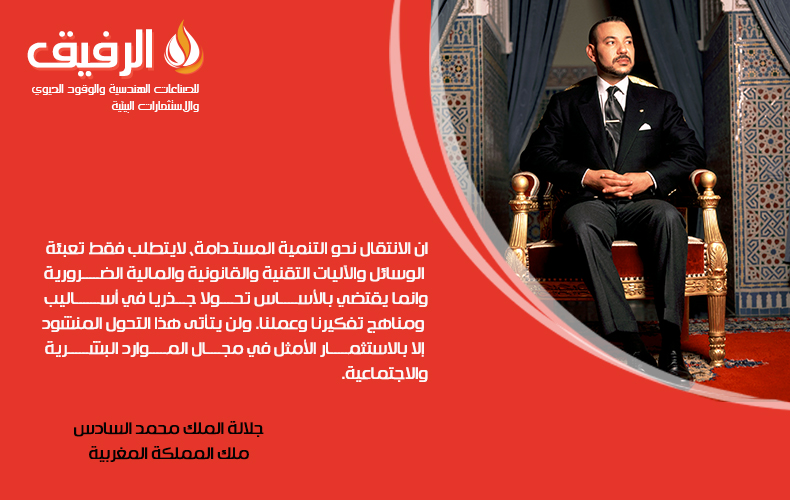 الرفيق
للصناعات الهندسية والوقود الحيوي
والاستثمارات البيئية

ان الانتقال نحو التنمية المستدامة، لايتطلب فقط تعبئة الوسائل والآليات التقنية والقانونية والمالية الضرورية وانما يقتضي بالأساس تحولا جذريا في أساليب ومناهج تفكيرنا وعملنا. ولن يتأتى هذا التحول المنشود إلا بالاستثمار الأمثل في مجال الموارد البشرية والاجتماعية.

جلالة الملك محمد السادس
ملك المملكة المغربية